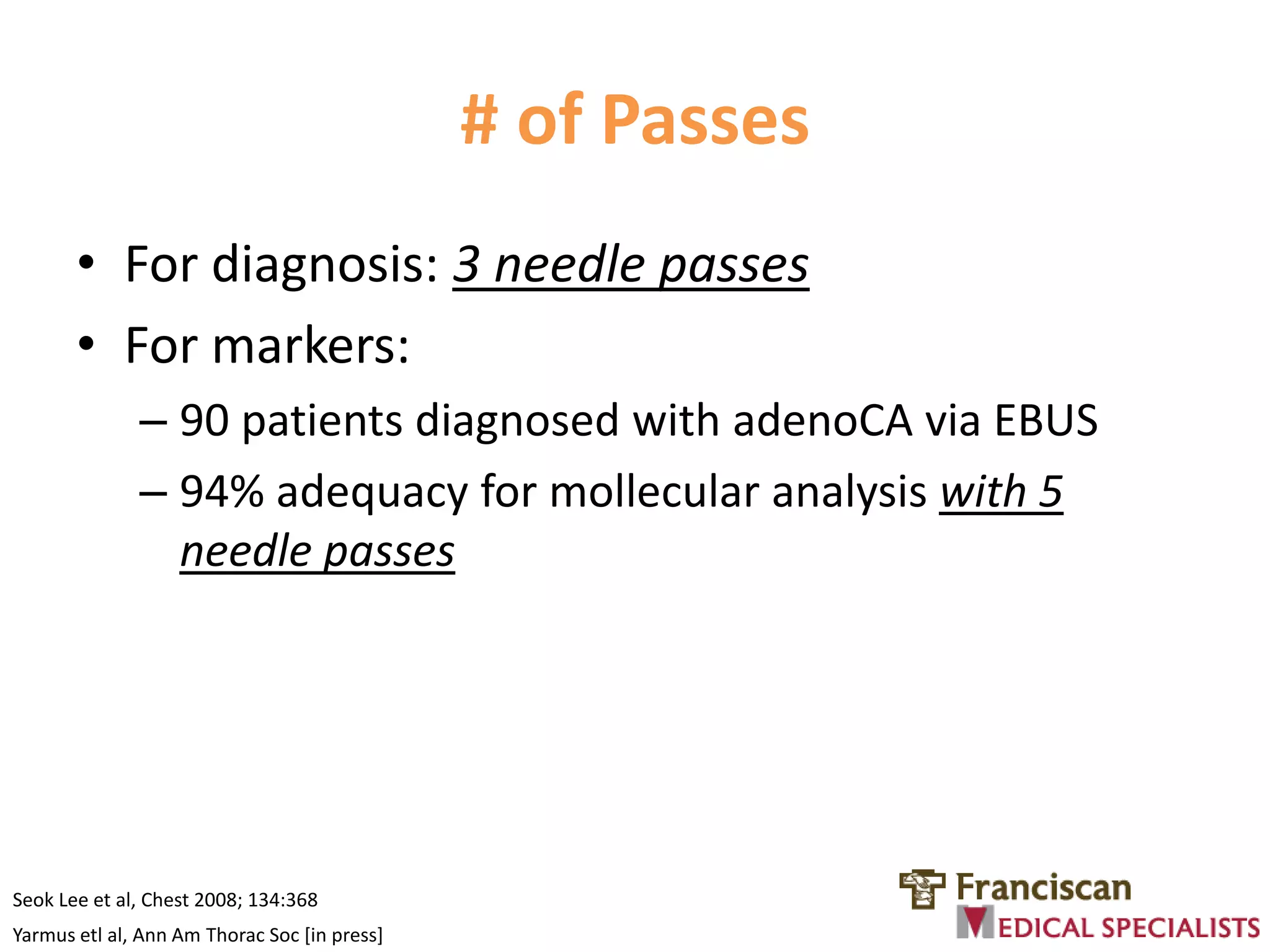 # of Passes

• For diagnosis: 3 needle passes
• For markers:
– 90 patients diagnosed with adenoCA via EBUS
– 94% adequacy for mollecular analysis with 5 needle passes

Seok Lee et al, Chest 2008; 134:368
Yarmus etl al, Ann Am Thorac Soc [in press]

Franciscan
MEDICAL SPECIALISTS